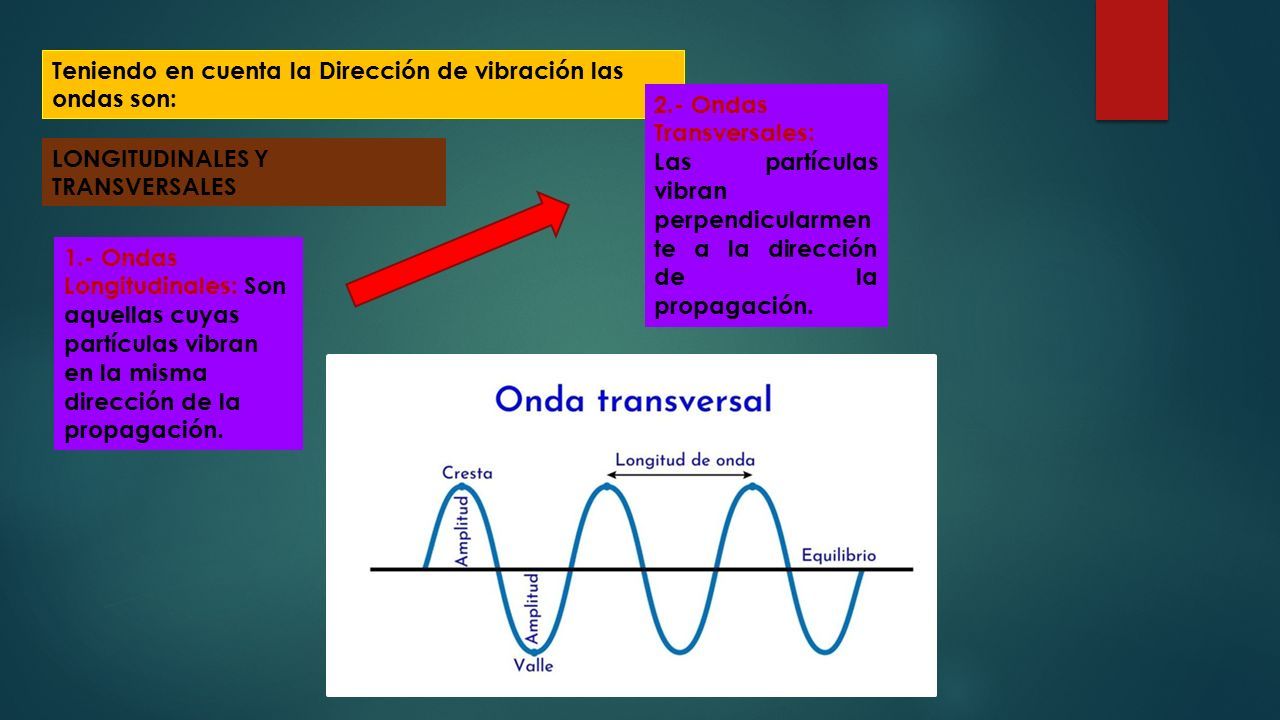 Teniendo en cuenta la Dirección de vibración las ondas son:

LONGITUDINALES Y TRANSVERSALES

1.- Ondas Longitudinales: Son aquellas cuyas partículas vibran en la misma dirección de la propagación.

2.- Ondas Transversales: Las partículas vibran perpendicularmente a la dirección de la propagación.

Onda transversal

Cresta

Longitud de onda

Amplitud

Equilibrio

Amplitud

Valle